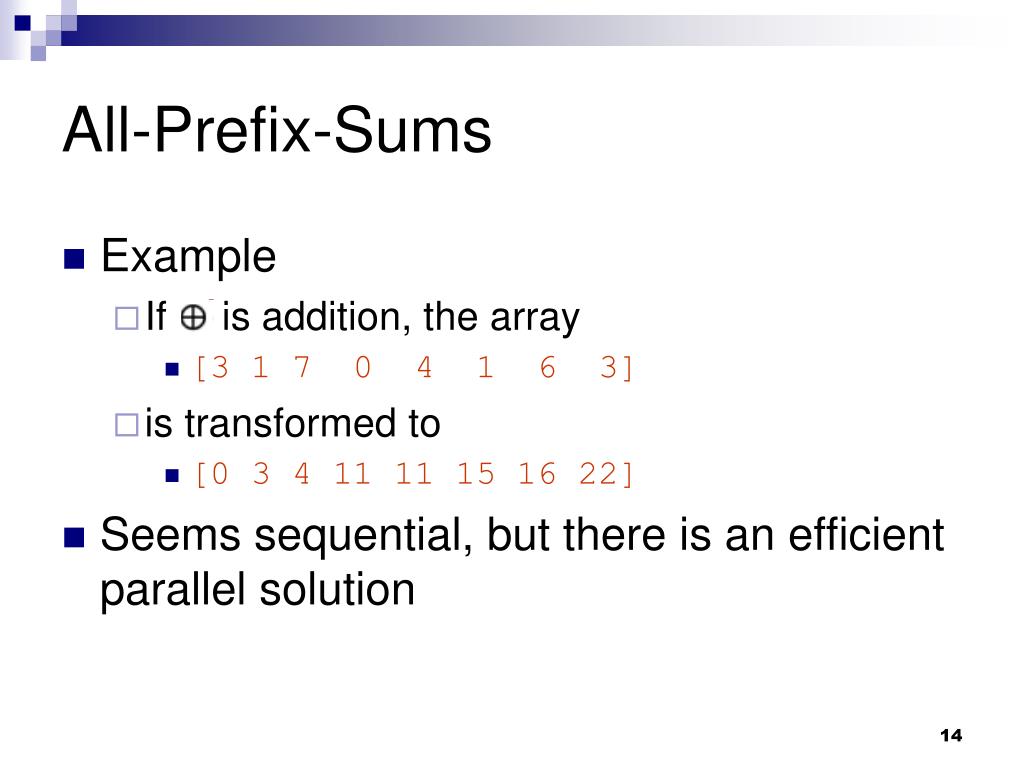 All-Prefix-Sums

Example

If $\oplus$ is addition, the array

[3 1 7 0 4 1 6 3]

is transformed to

[0 3 4 11 11 15 16 22]

Seems sequential, but there is an efficient parallel solution

14